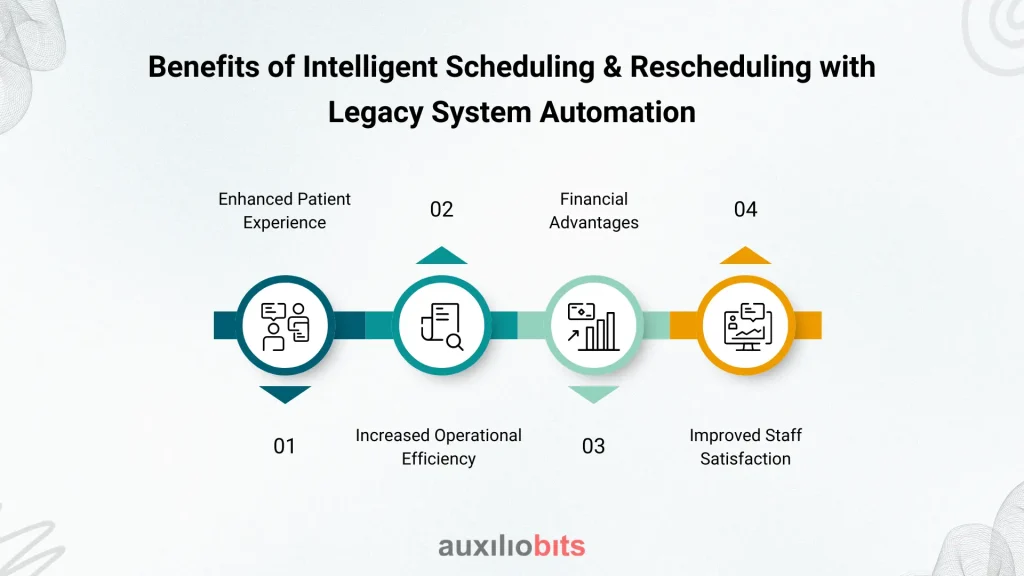 Benefits of Intelligent Scheduling & Rescheduling with Legacy System Automation

Enhanced Patient Experience

01

02

Increased Operational Efficiency

Financial Advantages

03

04

Improved Staff Satisfaction

auxiliobits